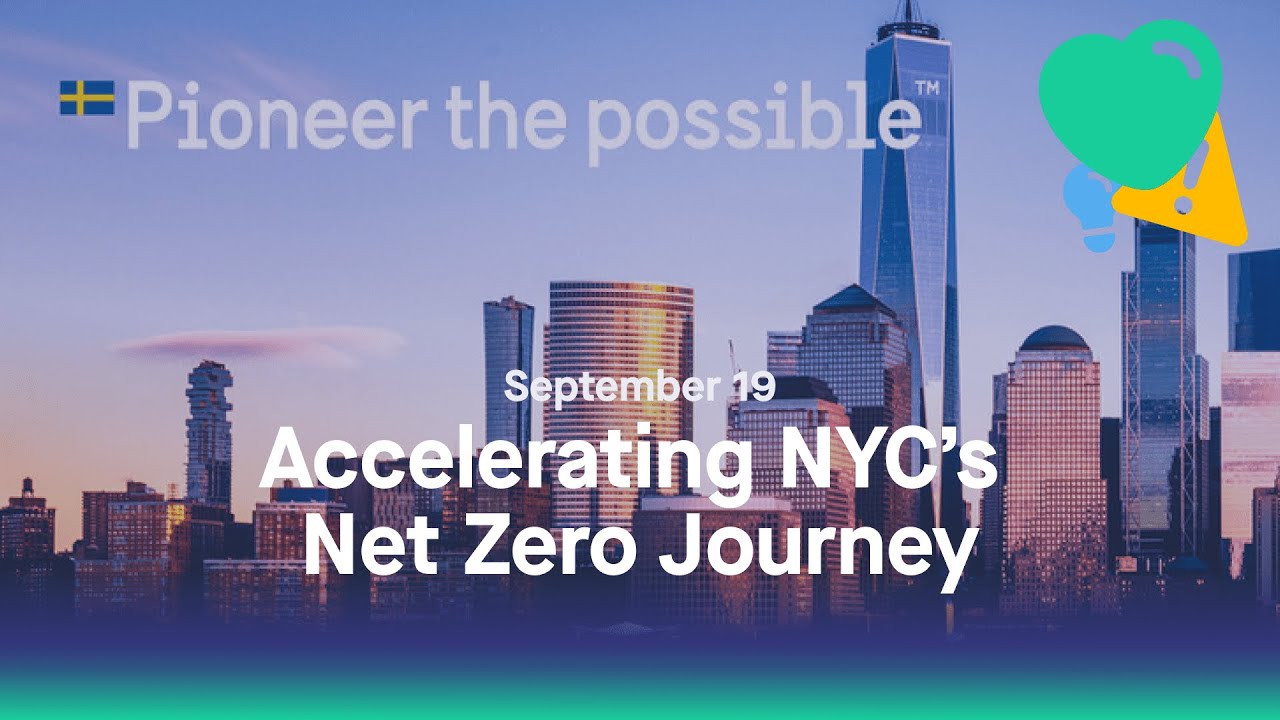 Pioneer the possible™

September 19

Accelerating NYC's Net Zero Journey